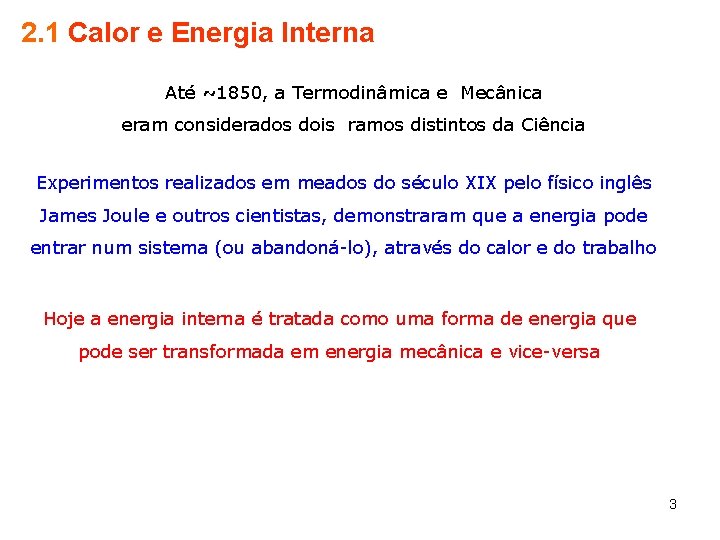 2.1 Calor e Energia Interna

Até ~1850, a Termodinâmica e Mecânica eram considerados dois ramos distintos da Ciência

Experimentos realizados em meados do século XIX pelo físico inglês James Joule e outros cientistas, demonstraram que a energia pode entrar num sistema (ou abandoná-lo), através do calor e do trabalho

Hoje a energia interna é tratada como uma forma de energia que pode ser transformada em energia mecânica e vice-versa

3